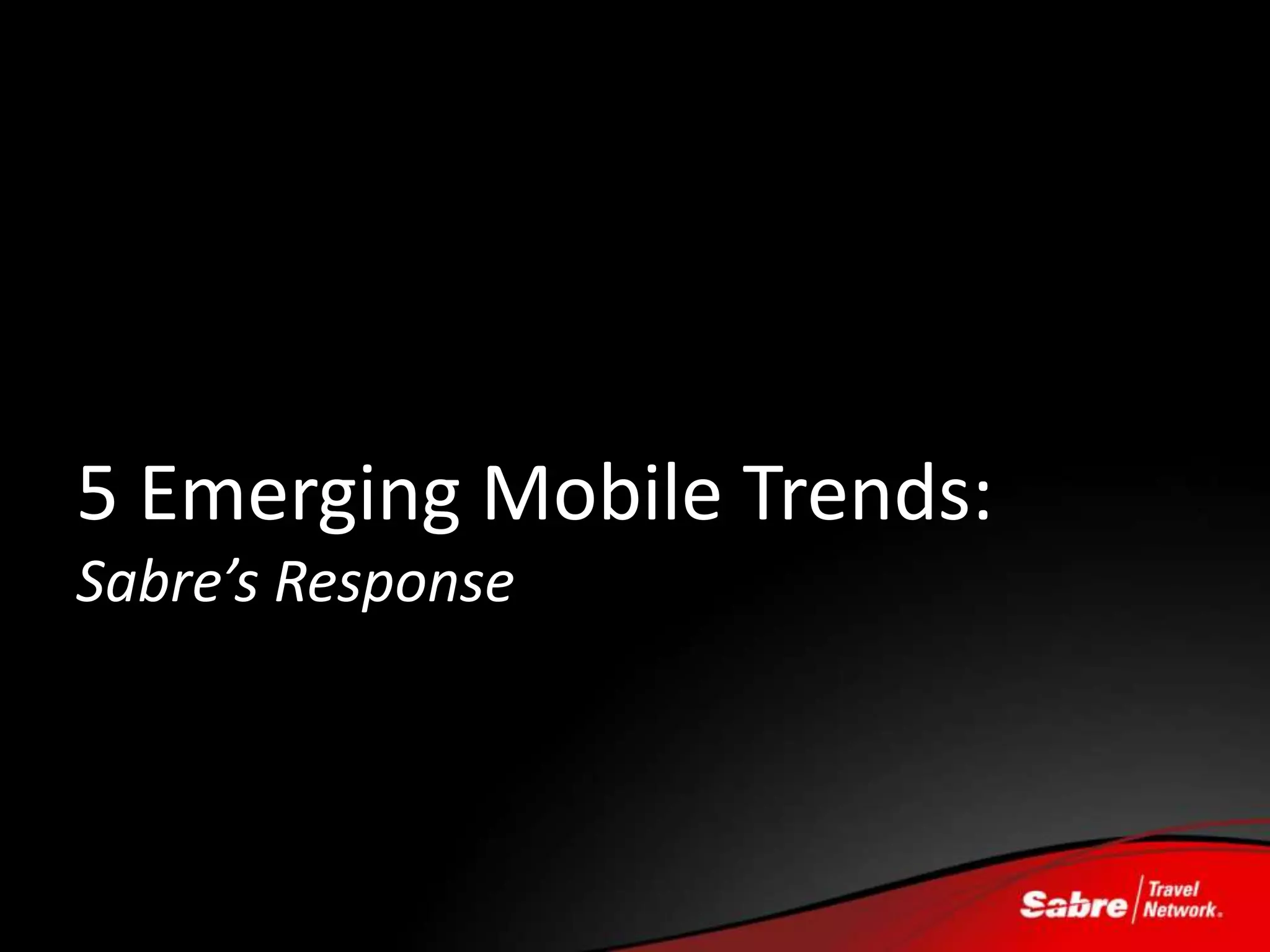 5 Emerging Mobile Trends:
Sabre’s Response

Sabre Travel Network.